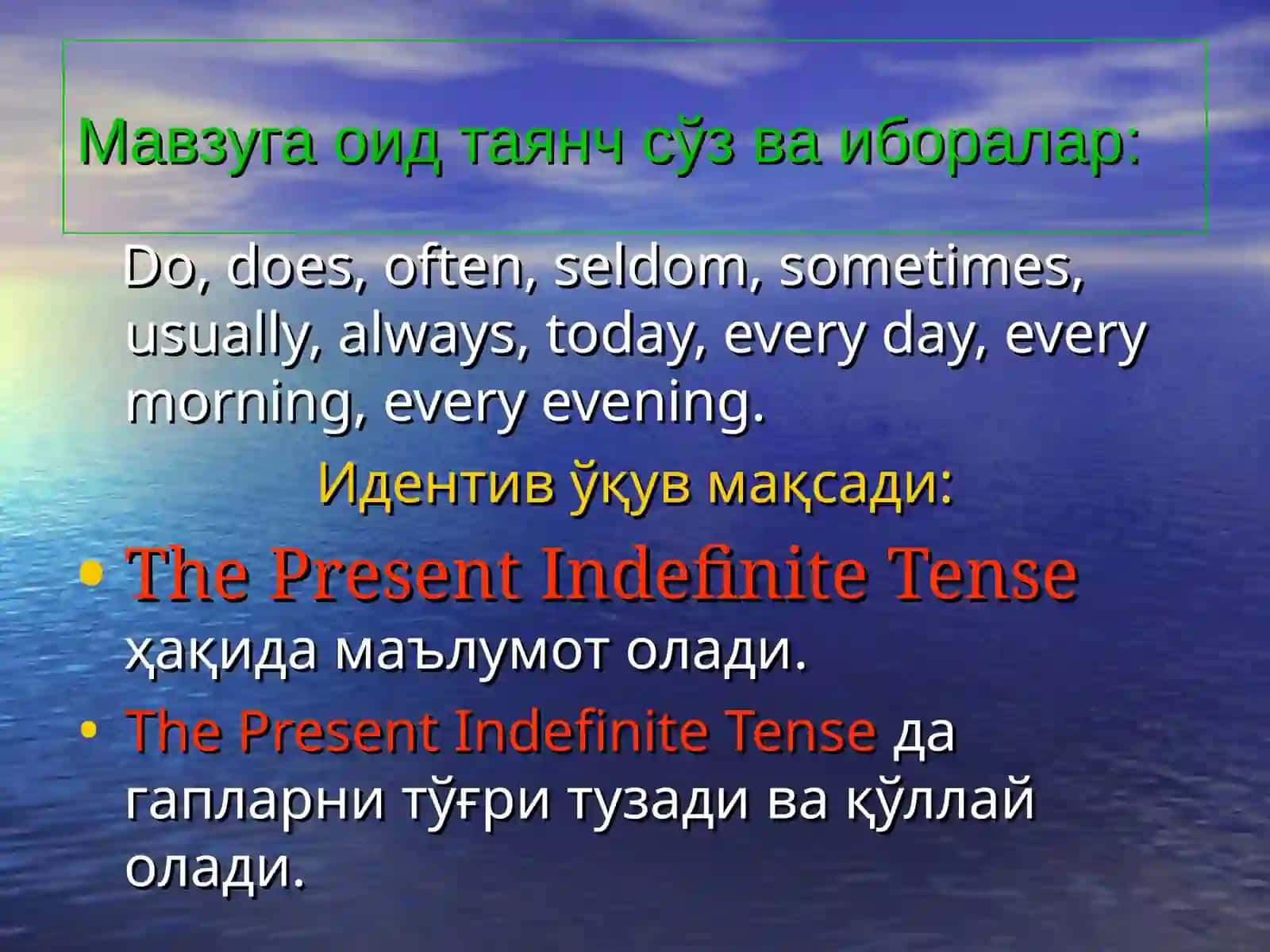 Мавзуга оид таянч сўз ва иборалар:

Do, does, often, seldom, sometimes, usually, always, today, every day, every morning, every evening.

Идентив ўқув мақсади:

• The Present Indefinite Tense ҳақида маълумот олади.
• The Present Indefinite Tense да гапларни тўғри тузади ва қўллай олади.